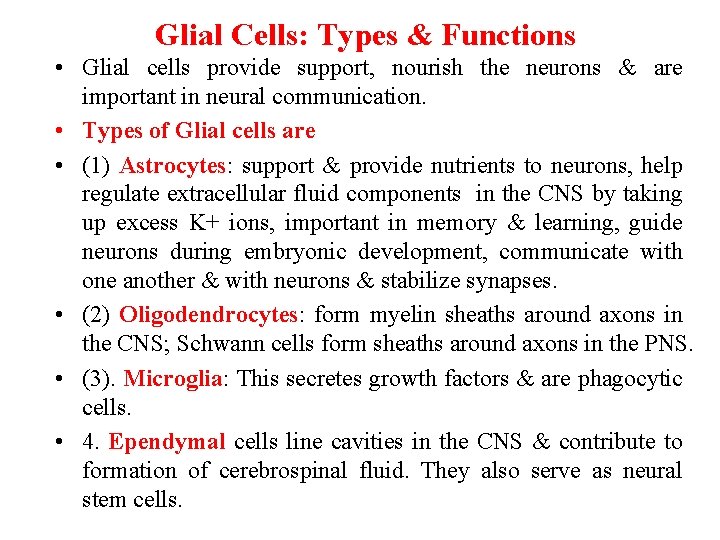 Glial Cells: Types & Functions

• Glial cells provide support, nourish the neurons & are important in neural communication.

• Types of Glial cells are

• (1) Astrocytes: support & provide nutrients to neurons, help regulate extracellular fluid components in the CNS by taking up excess K+ ions, important in memory & learning, guide neurons during embryonic development, communicate with one another & with neurons & stabilize synapses.

• (2) Oligodendrocytes: form myelin sheaths around axons in the CNS; Schwann cells form sheaths around axons in the PNS.

• (3). Microglia: This secretes growth factors & are phagocytic cells.

• 4. Ependymal cells line cavities in the CNS & contribute to formation of cerebrospinal fluid. They also serve as neural stem cells.